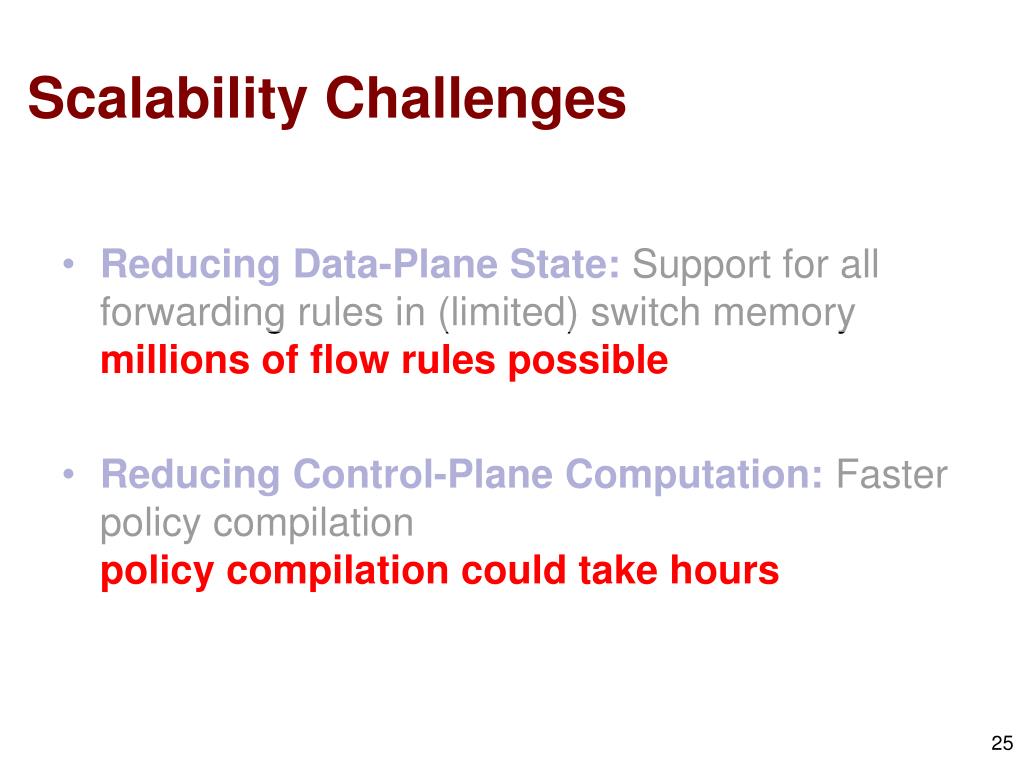 Scalability Challenges

• Reducing Data-Plane State: Support for all forwarding rules in (limited) switch memory
millions of flow rules possible

• Reducing Control-Plane Computation: Faster policy compilation
policy compilation could take hours

25